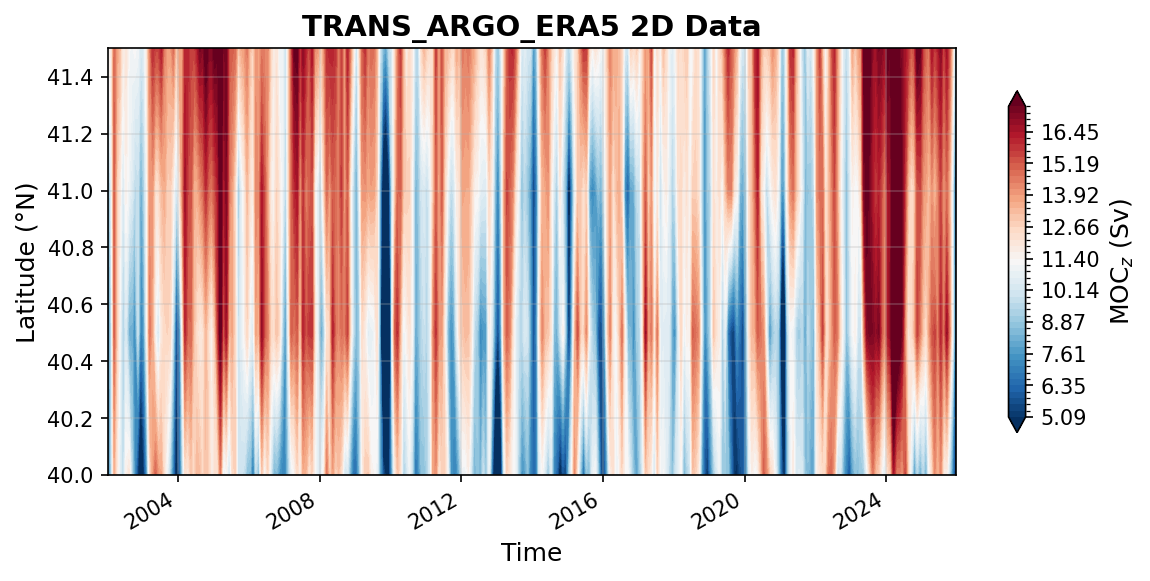 TRANS_ARGO_ERA5 2D Data

Latitude (°N)

41.4
41.2
41.0
40.8
40.6
40.4
40.2
40.0

2004
2008
2012
2016
2020
2024

Time

16.45
15.19
13.92
12.66
11.40
10.14
8.87
7.61
6.35
5.09

$MOC_z$ (Sv)